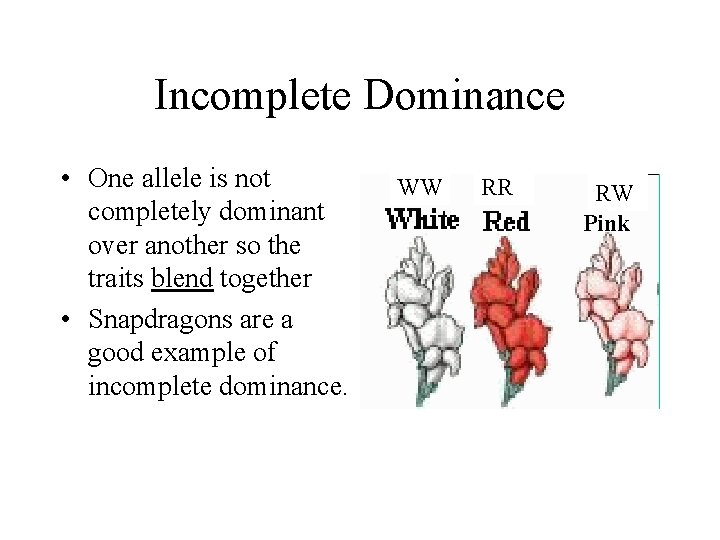 Incomplete Dominance

• One allele is not completely dominant over another so the traits blend together

• Snapdragons are a good example of incomplete dominance.

WW
White

RR
Red

RW
Pink